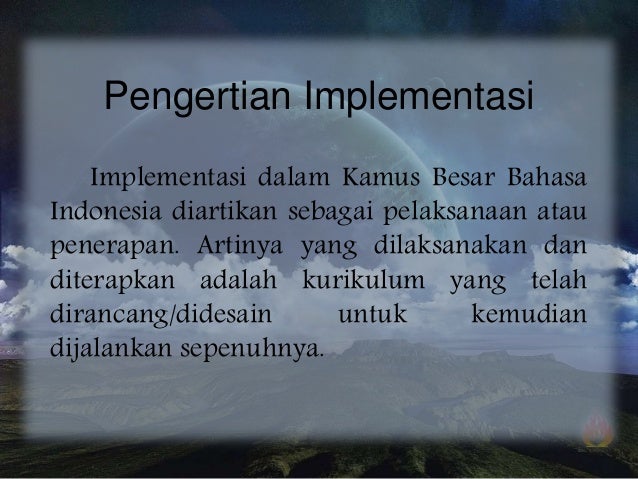 Pengertian Implementasi

Implementasi dalam Kamus Besar Bahasa Indonesia diartikan sebagai pelaksanaan atau penerapan. Artinya yang dilaksanakan dan diterapkan adalah kurikulum yang telah dirancang/didesain untuk kemudian dijalankan sepenuhnya.